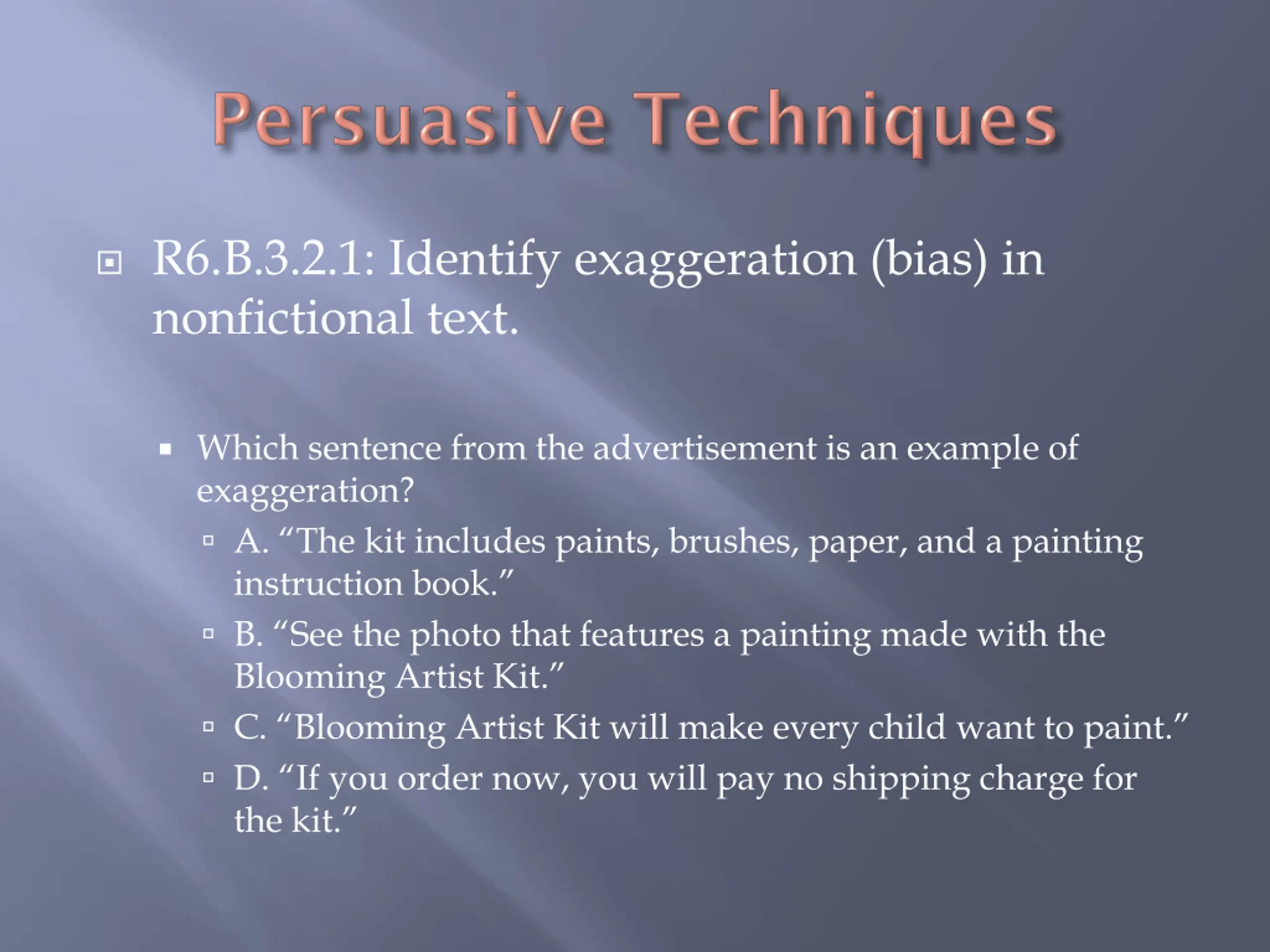 Persuasive Techniques

R6.B.3.2.1: Identify exaggeration (bias) in nonfictional text.

Which sentence from the advertisement is an example of exaggeration?

A. “The kit includes paints, brushes, paper, and a painting instruction book.”

B. “See the photo that features a painting made with the Blooming Artist Kit.”

C. “Blooming Artist Kit will make every child want to paint.”

D. “If you order now, you will pay no shipping charge for the kit.”